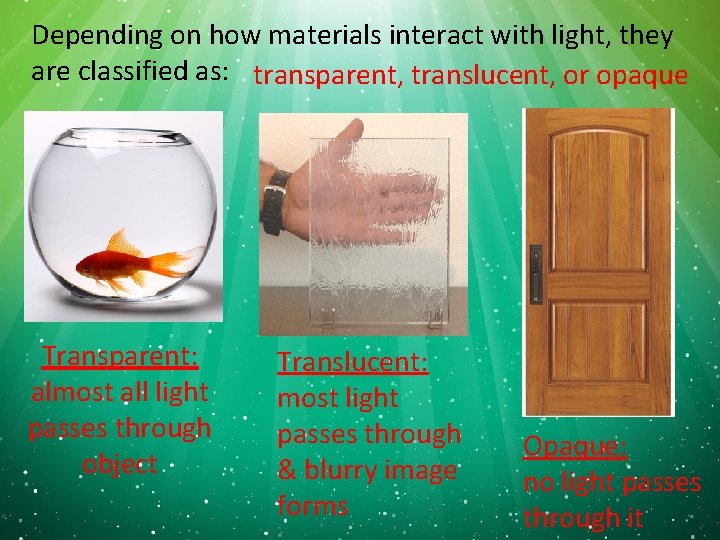 Depending on how materials interact with light, they are classified as: transparent, translucent, or opaque

Transparent: almost all light passes through object

Translucent: most light passes through & blurry image forms

Opaque: no light passes through it